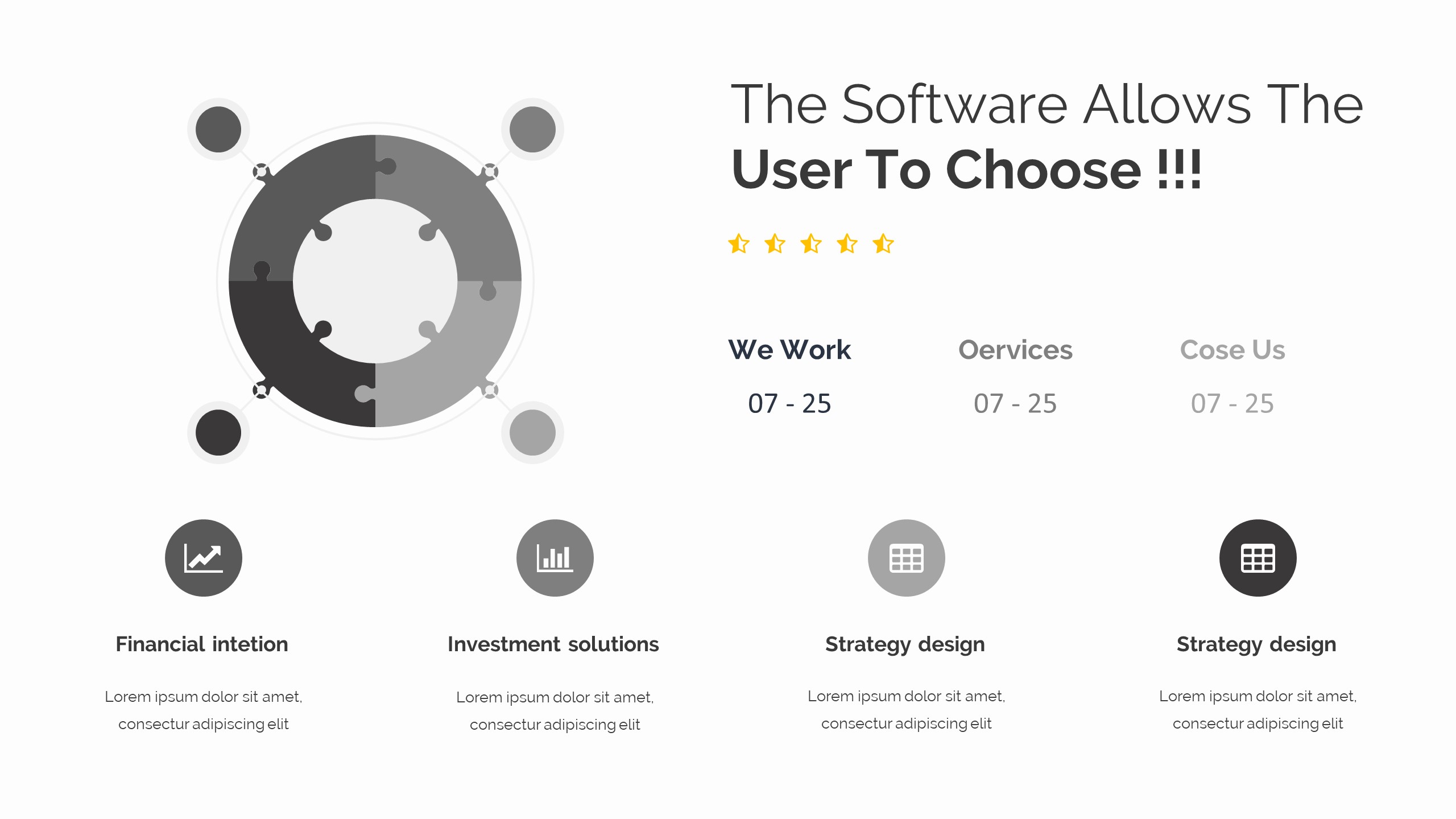 The Software Allows The
User To Choose !!!

We Work
07 - 25

Oervices
07 - 25

Cose Us
07 - 25

Financial intetion

Lorem ipsum dolor sit amet, consectur adipiscing elit

Investment solutions

Lorem ipsum dolor sit amet, consectur adipiscing elit

Strategy design

Lorem ipsum dolor sit amet, consectur adipiscing elit

Strategy design

Lorem ipsum dolor sit amet, consectur adipiscing elit